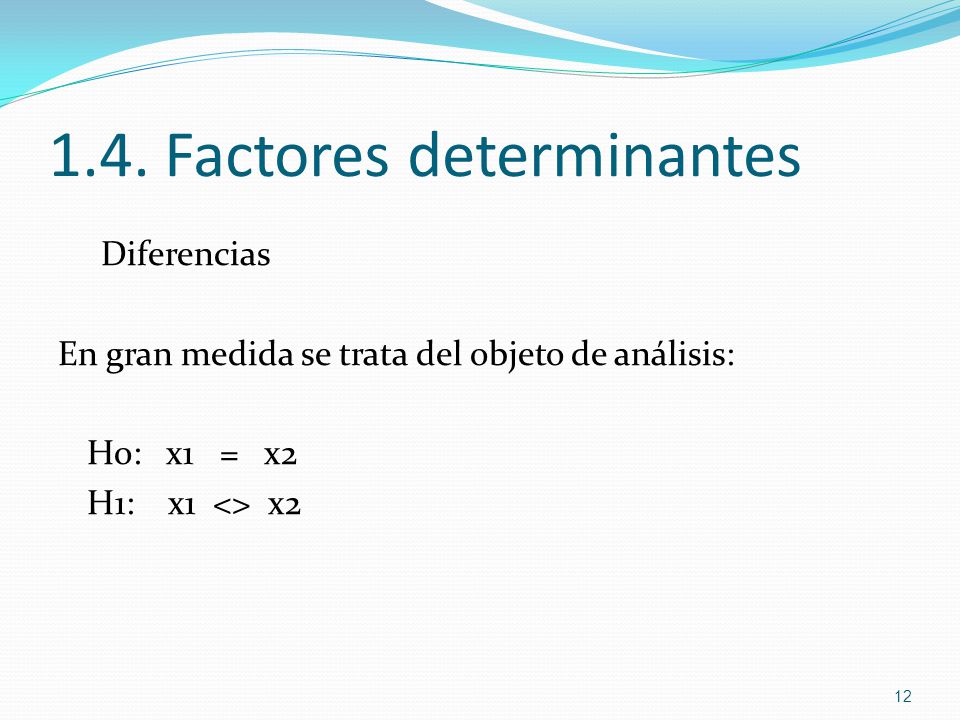 1.4. Factores determinantes

Diferencias

En gran medida se trata del objeto de análisis:

Ho: x1 = x2
H1: x1 <> x2

12